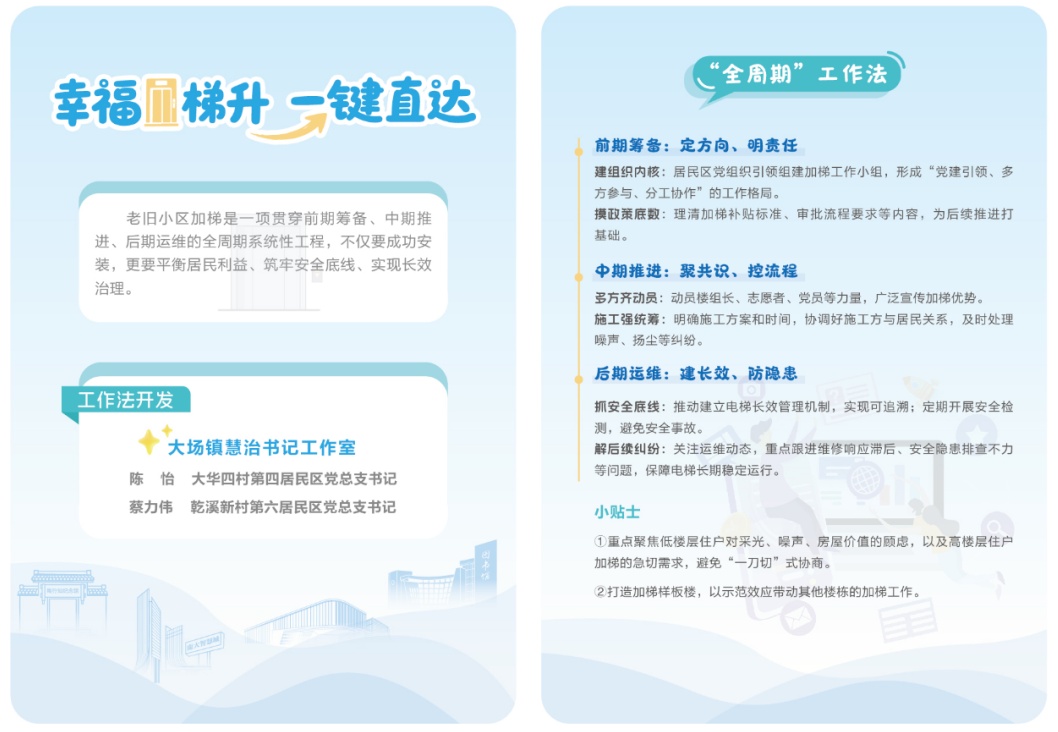 幸福梯升 一键直达

老旧小区加梯是一项贯穿前期筹备、中期推进、后期运维的全周期系统性工程，不仅要成功安装，更要平衡居民利益、筑牢安全底线、实现长效治理。

工作法开发

大场镇慧治书记工作室

陈　怡　大华四村第四居民区党总支书记

蔡力伟　乾溪新村第六居民区党总支书记

“全周期”工作法

前期筹备：定方向、明责任

建组织内核：居民区党组织引领组建加梯工作小组，形成“党建引领、多方参与、分工协作”的工作格局。

摸政策底数：理清加梯补贴标准、审批流程要求等内容，为后续推进打基础。

中期推进：聚共识、控流程

多方齐动员：动员楼组长、志愿者、党员等力量，广泛宣传加梯优势。

施工强统筹：明确施工方案和时间，协调好施工方与居民关系，及时处理噪声、扬尘等纠纷。

后期运维：建长效、防隐患

抓安全底线：推动建立电梯长效管理机制，实现可追溯；定期开展安全检测，避免安全事故。

解后续纠纷：关注运维动态，重点跟进维修响应滞后、安全隐患排查不力等问题，保障电梯长期稳定运行。

小贴士

①重点聚焦低楼层住户对采光、噪声、房屋价值的顾虑，以及高楼层住户加梯的急切需求，避免“一刀切”式协商。

②打造加梯样板楼，以示范效应带动其他楼栋的加梯工作。